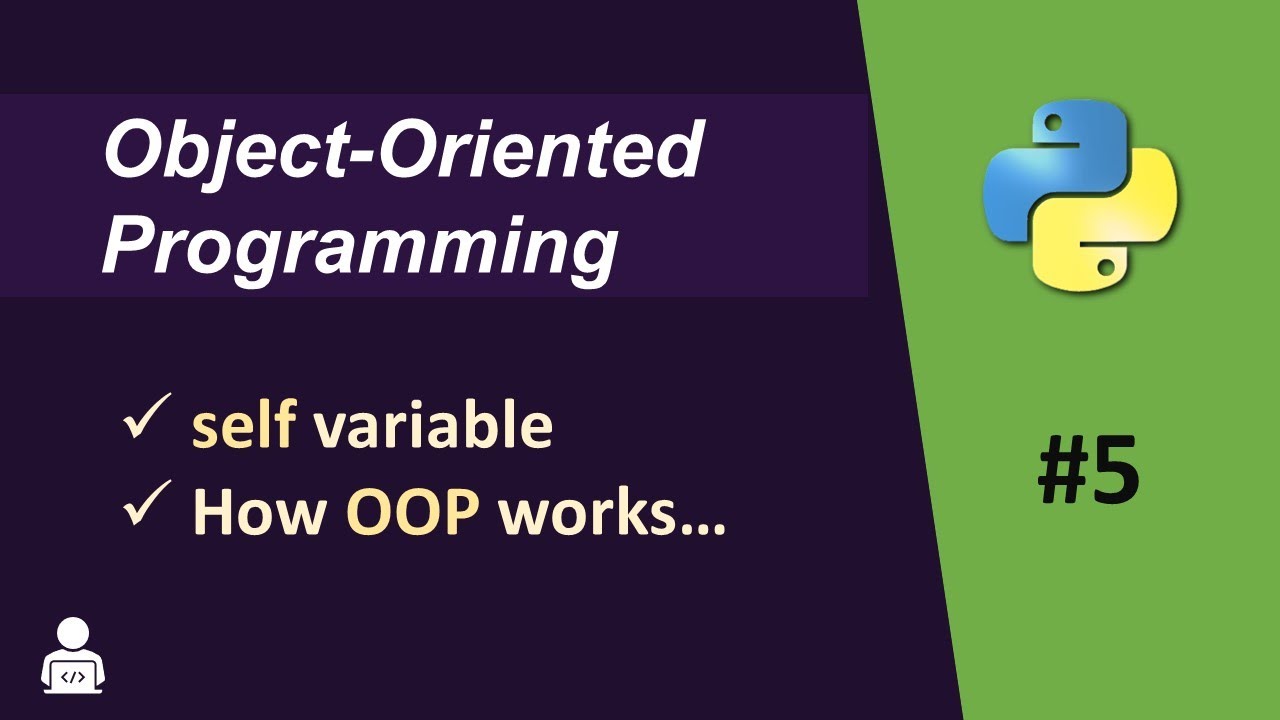 Object-Oriented Programming

✓ self variable
✓ How OOP works...

#5

</>